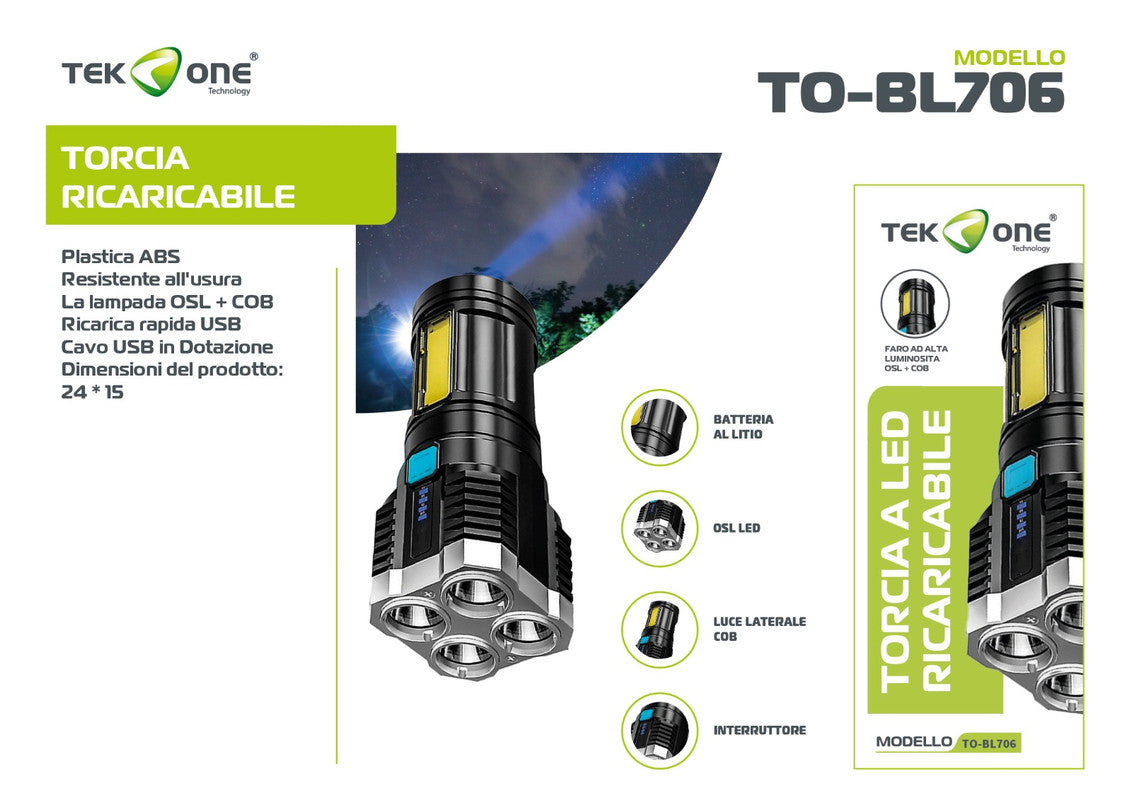 TEK ONE®
Technology

MODELLO
TO-BL706

TORCIA RICARICABILE

Plastica ABS
Resistente all'usura
La lampada OSL + COB
Ricarica rapida USB
Cavo USB in Dotazione
Dimensioni del prodotto: 24 * 15

BATTERIA AL LITIO

OSL LED

LUCE LATERALE COB

INTERRUTTORE

TEK ONE®
Technology

FARO AD ALTA LUMINOSITA OSL + COB

TORCIA A LED RICARICABILE

MODELLO TO-BL706